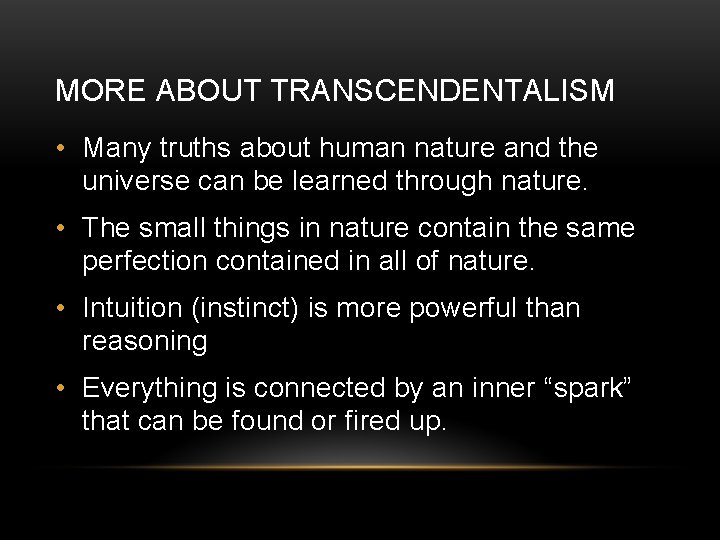 MORE ABOUT TRANSCENDENTALISM

• Many truths about human nature and the universe can be learned through nature.

• The small things in nature contain the same perfection contained in all of nature.

• Intuition (instinct) is more powerful than reasoning

• Everything is connected by an inner “spark” that can be found or fired up.